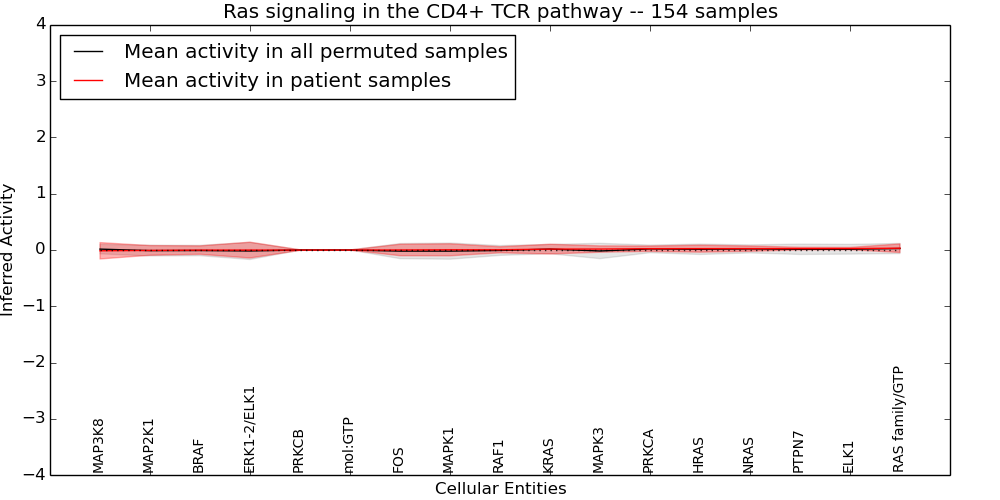 Ras signaling in the CD4+ TCR pathway -- 154 samples

Mean activity in all permuted samples
Mean activity in patient samples

Inferred Activity

4
3
2
1
0
−1
−2
−3
−4

MAP3K8
MAP2K1
BRAF
ERK1-2/ELK1
PRKCB
mol:GTP
FOS
MAPK1
RAF1
KRAS
MAPK3
PRKCA
HRAS
NRAS
PTPN7
ELK1
RAS family/GTP

Cellular Entities